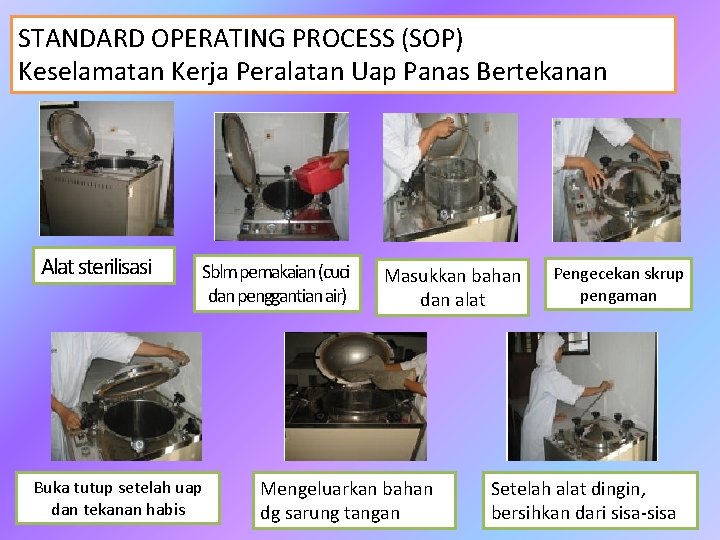 STANDARD OPERATING PROCESS (SOP)
Keselamatan Kerja Peralatan Uap Panas Bertekanan

Alat sterilisasi

Sblm pemakaian (cuci dan penggantian air)

Masukkan bahan dan alat

Pengecekan skrup pengaman

Buka tutup setelah uap dan tekanan habis

Mengeluarkan bahan dg sarung tangan

Setelah alat dingin, bersihkan dari sisa-sisa